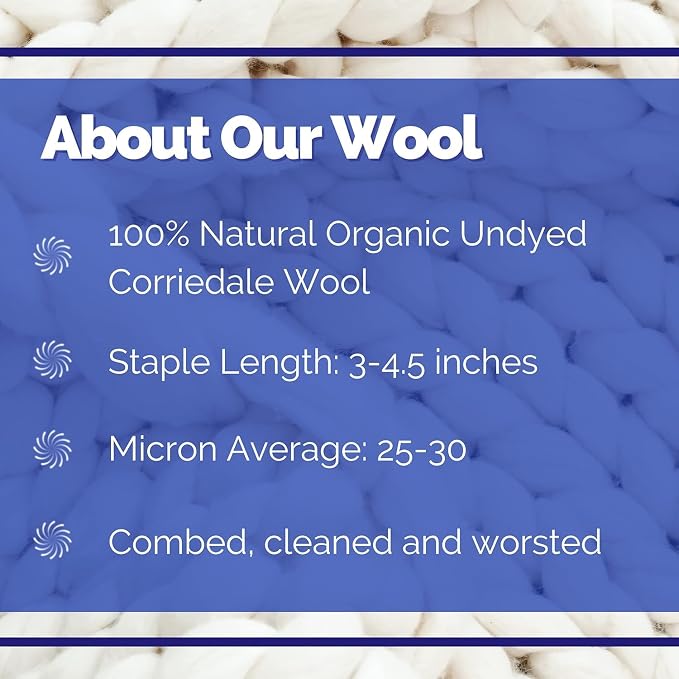 About Our Wool

100% Natural Organic Undyed Corriedale Wool

Staple Length: 3-4.5 inches

Micron Average: 25-30

Combed, cleaned and worsted